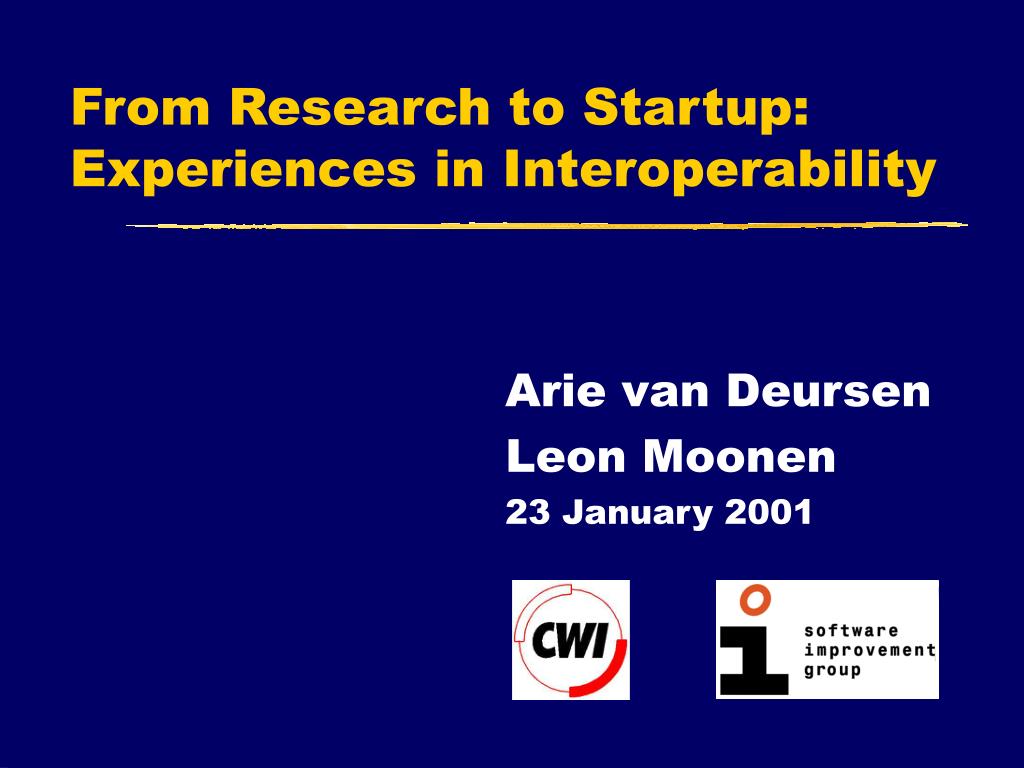 From Research to Startup: Experiences in Interoperability

Arie van Deursen
Leon Moonen
23 January 2001

CWI

software improvement group